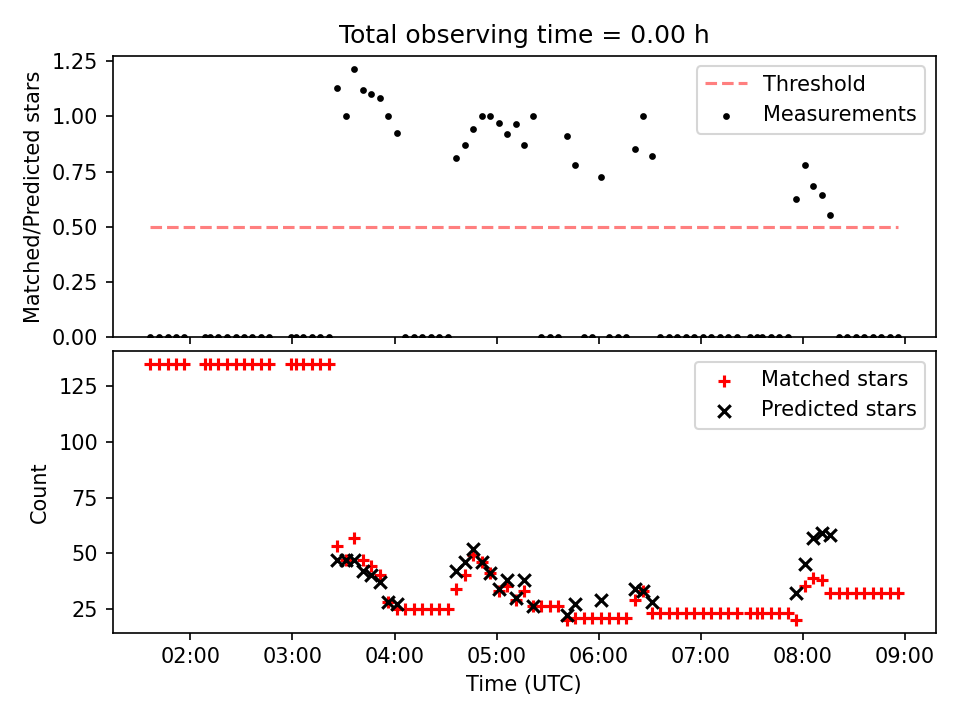 Total observing time = 0.00 h

Matched/Predicted stars

1.25
1.00
0.75
0.50
0.25
0.00

Threshold
Measurements

Count

125
100
75
50
25

Matched stars
Predicted stars

02:00
03:00
04:00
05:00
06:00
07:00
08:00
09:00

Time (UTC)